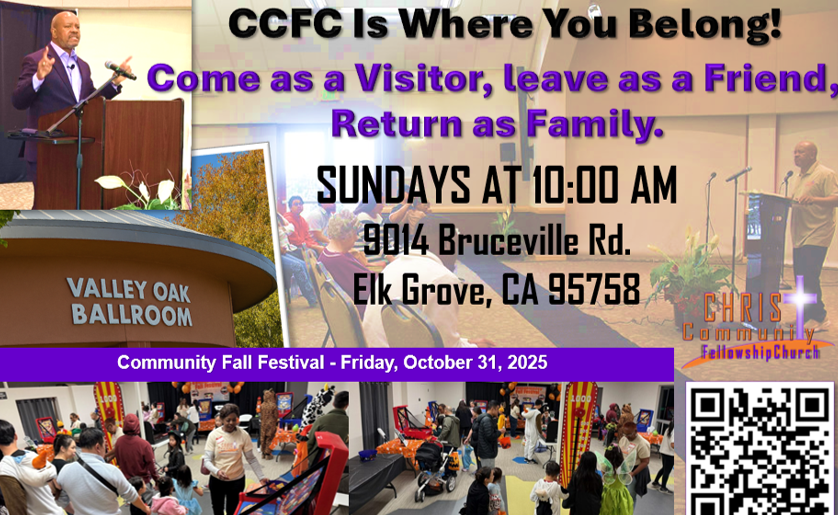 CCFC Is Where You Belong!

Come as a Visitor, leave as a Friend, Return as Family.

SUNDAYS AT 10:00 AM

9014 Bruceville Rd.
Elk Grove, CA 95758

VALLEY OAK BALLROOM

CHRIST Community FellowshipChurch

Community Fall Festival - Friday, October 31, 2025